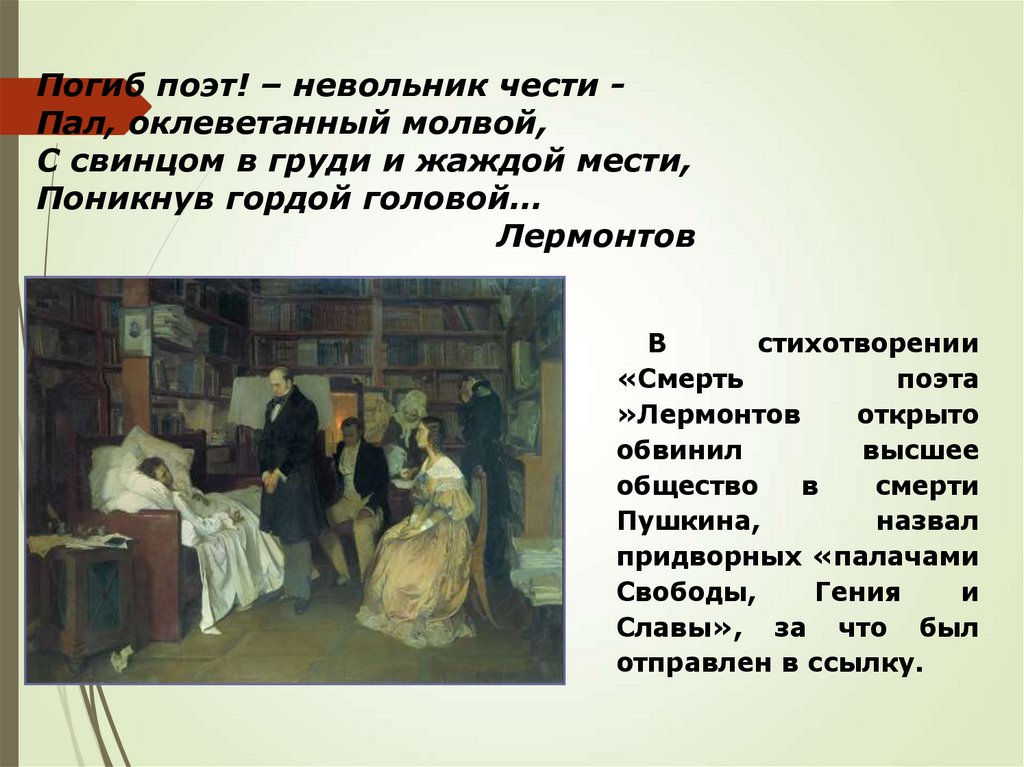 Погиб поэт! – невольник чести -
Пал, оклеветанный молвой,
С свинцом в груди и жаждой мести,
Поникнув гордой головой…
Лермонтов

В стихотворении «Смерть поэта »Лермонтов открыто обвинил высшее общество в смерти Пушкина, назвал придворных «палачами Свободы, Гения и Славы», за что был отправлен в ссылку.